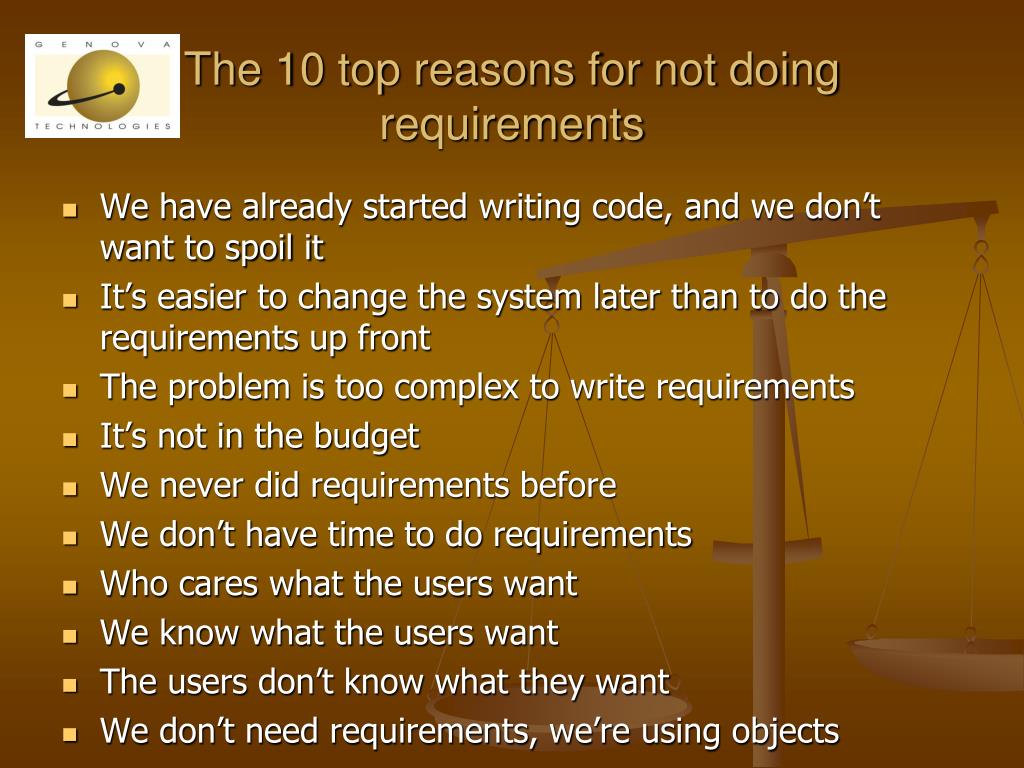 GENOVA
TECHNOLOGIES

The 10 top reasons for not doing requirements

- We have already started writing code, and we don’t want to spoil it
- It’s easier to change the system later than to do the requirements up front
- The problem is too complex to write requirements
- It’s not in the budget
- We never did requirements before
- We don’t have time to do requirements
- Who cares what the users want
- We know what the users want
- The users don’t know what they want
- We don’t need requirements, we’re using objects